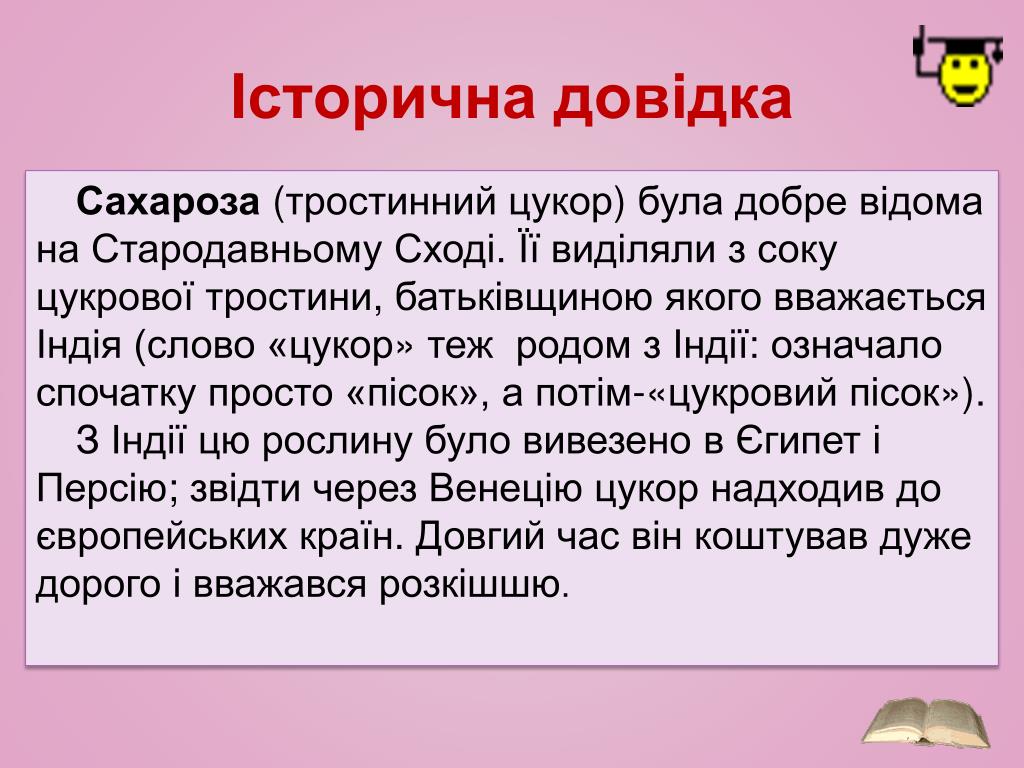 Історична довідка

Сахароза (тростинний цукор) була добре відома на Стародавньому Сході. Її виділяли з соку цукрової тростини, батьківщиною якого вважається Індія (слово «цукор» теж родом з Індії: означало спочатку просто «пісок», а потім-«цукровий пісок»).

З Індії цю рослину було вивезено в Єгипет і Персію; звідти через Венецію цукор надходив до європейських країн. Довгий час він коштував дуже дорого і вважався розкішшю.